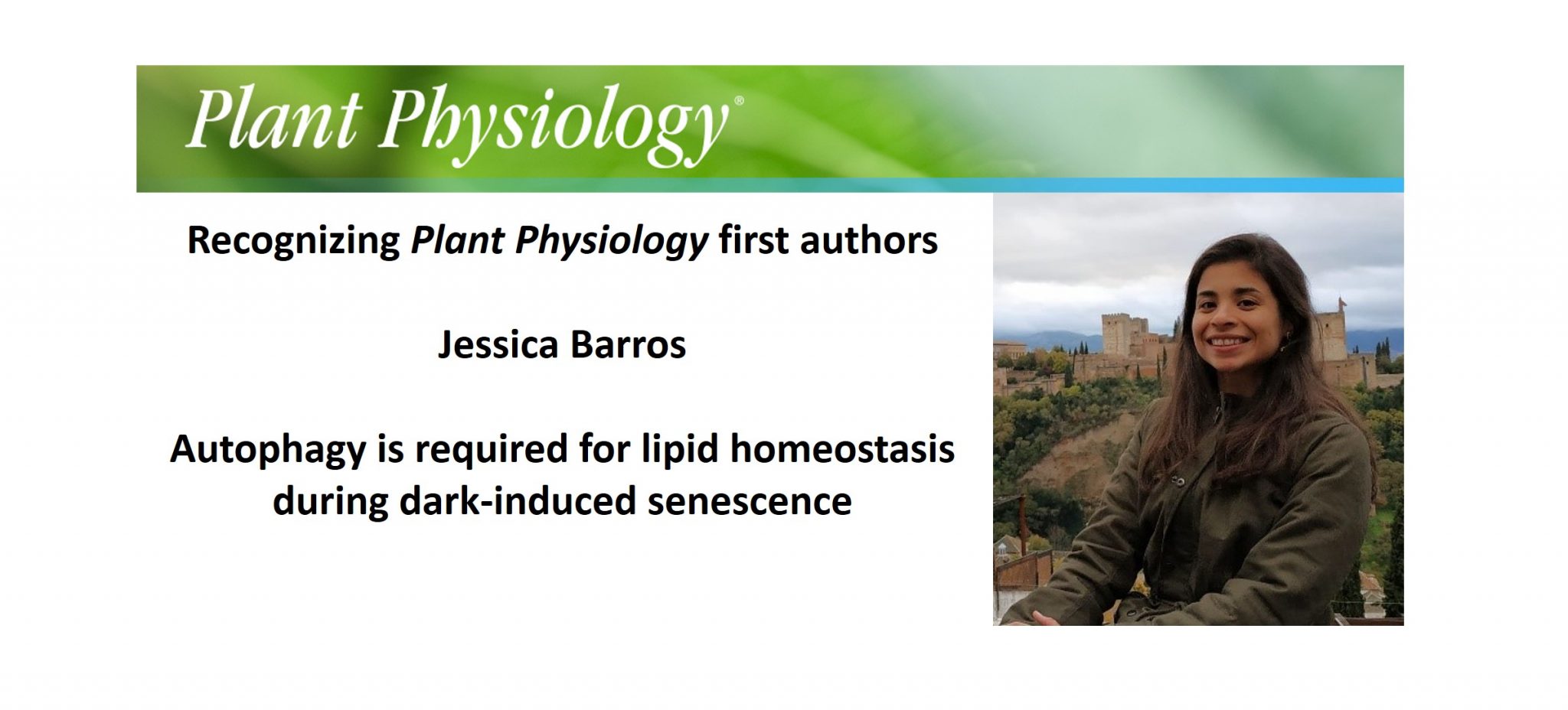 Plant Physiology®

Recognizing Plant Physiology first authors

Jessica Barros

Autophagy is required for lipid homeostasis during dark-induced senescence